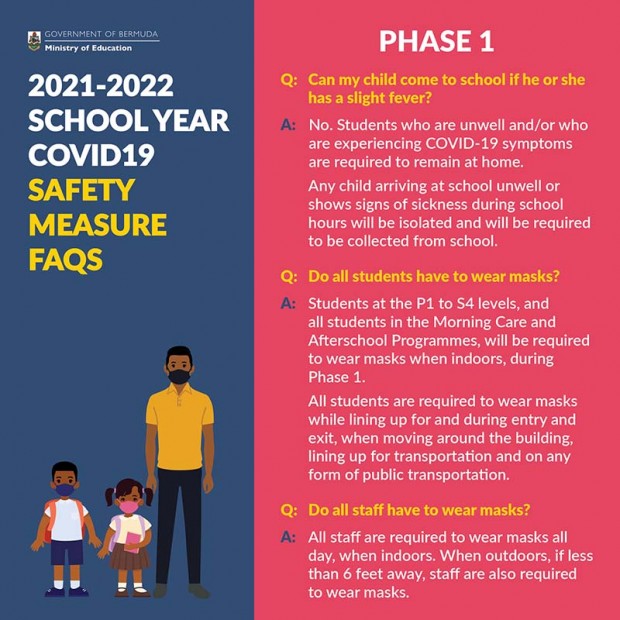 GOVERNMENT OF BERMUDA
Ministry of Education

2021-2022 SCHOOL YEAR COVID19 SAFETY MEASURE FAQS

PHASE 1

Q: Can my child come to school if he or she has a slight fever?

A: No. Students who are unwell and/or who are experiencing COVID-19 symptoms are required to remain at home.

Any child arriving at school unwell or shows signs of sickness during school hours will be isolated and will be required to be collected from school.

Q: Do all students have to wear masks?

A: Students at the P1 to S4 levels, and all students in the Morning Care and Afterschool Programmes, will be required to wear masks when indoors, during Phase 1.

All students are required to wear masks while lining up for and during entry and exit, when moving around the building, lining up for transportation and on any form of public transportation.

Q: Do all staff have to wear masks?

A: All staff are required to wear masks all day, when indoors. When outdoors, if less than 6 feet away, staff are also required to wear masks.